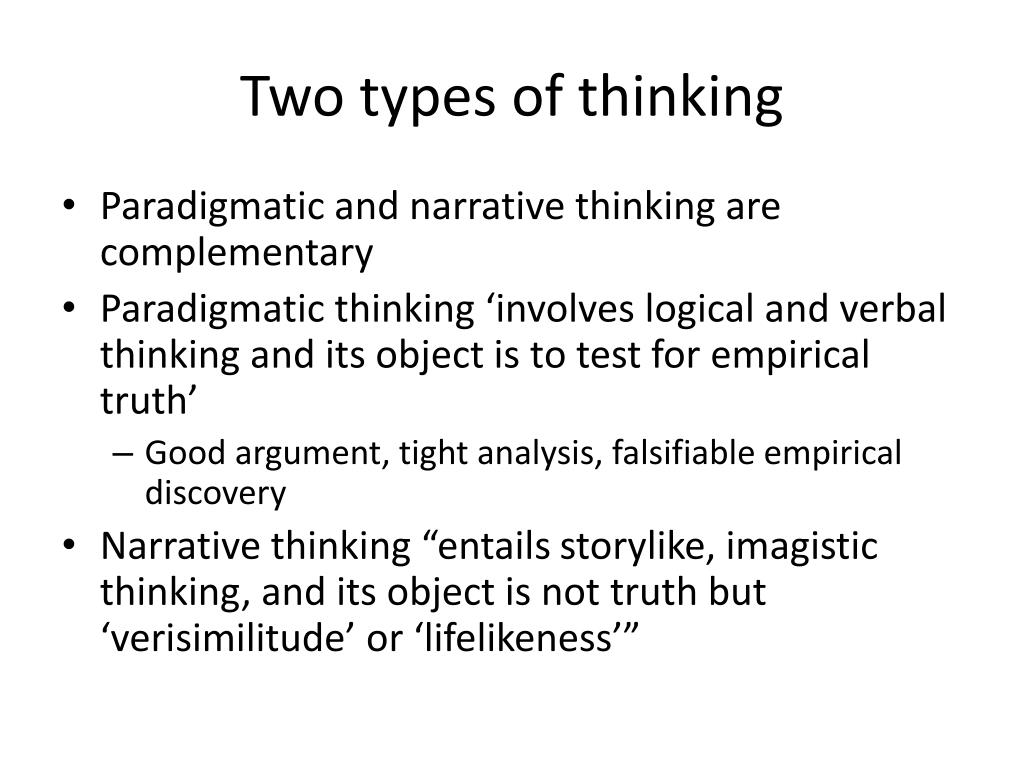 Two types of thinking

• Paradigmatic and narrative thinking are complementary
• Paradigmatic thinking ‘involves logical and verbal thinking and its object is to test for empirical truth’
  – Good argument, tight analysis, falsifiable empirical discovery
• Narrative thinking “entails storylike, imagistic thinking, and its object is not truth but ‘verisimilitude’ or ‘lifelikeness’”